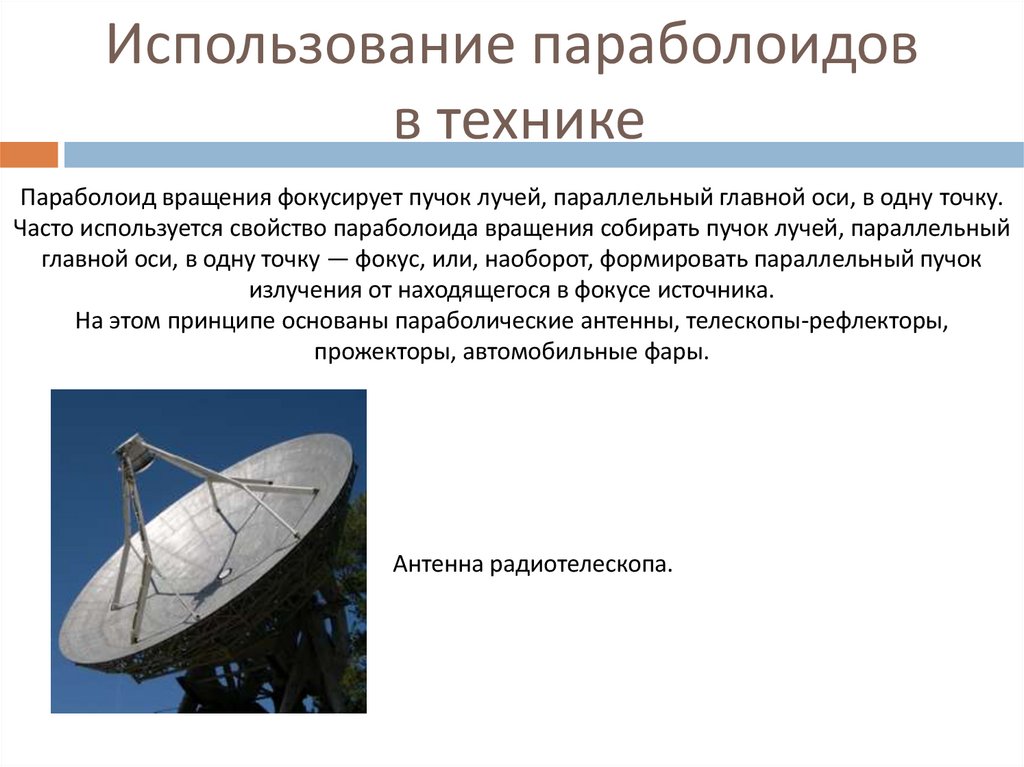 Использование параболоидов в технике

Параболоид вращения фокусирует пучок лучей, параллельный главной оси, в одну точку. Часто используется свойство параболоида вращения собирать пучок лучей, параллельный главной оси, в одну точку — фокус, или, наоборот, формировать параллельный пучок излучения от находящегося в фокусе источника.
На этом принципе основаны параболические антенны, телескопы-рефлекторы, прожекторы, автомобильные фары.

Антенна радиотелескопа.